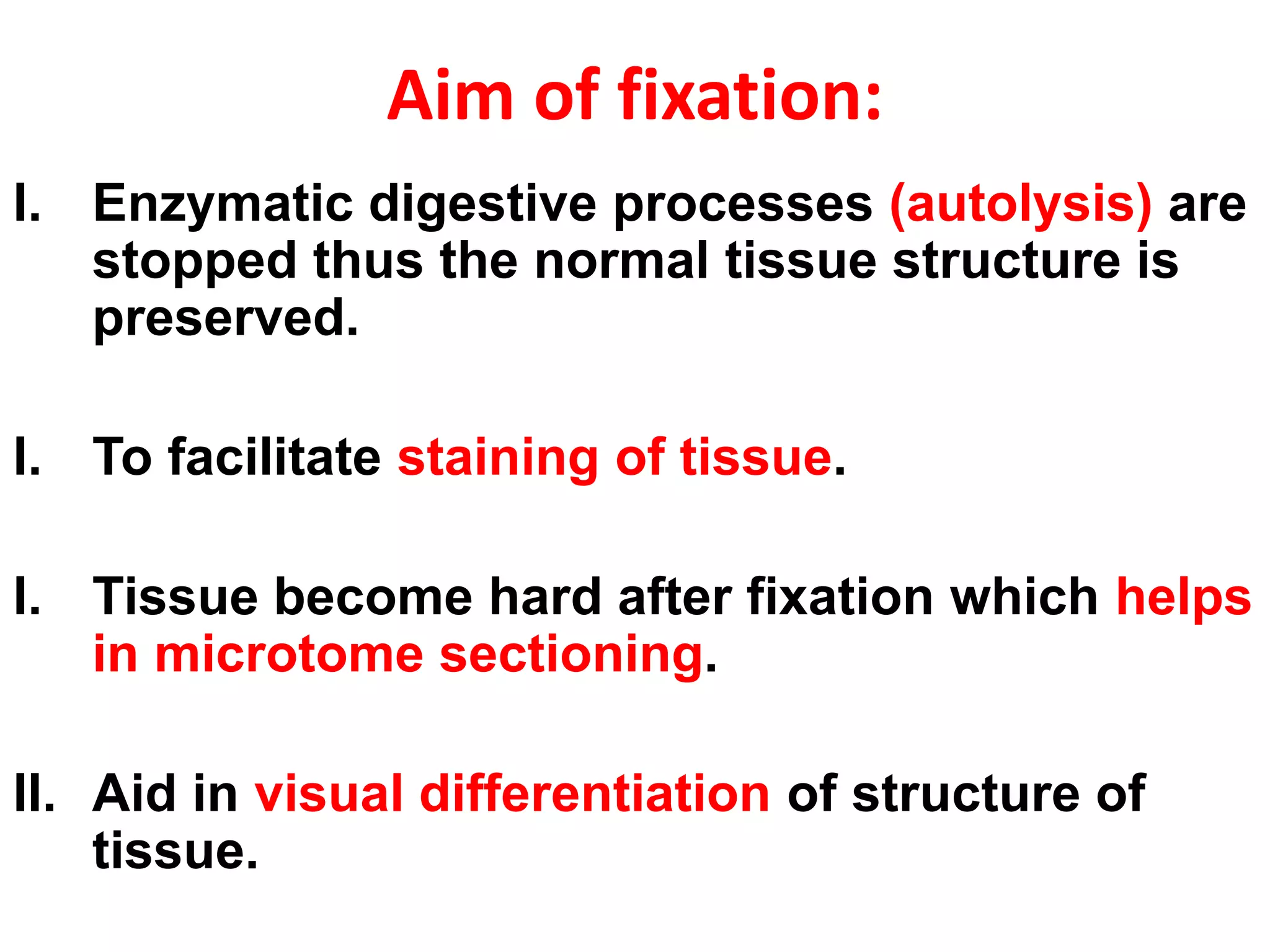 Aim of fixation:

I. Enzymatic digestive processes (autolysis) are stopped thus the normal tissue structure is preserved.

I. To facilitate staining of tissue.

I. Tissue become hard after fixation which helps in microtome sectioning.

II. Aid in visual differentiation of structure of tissue.